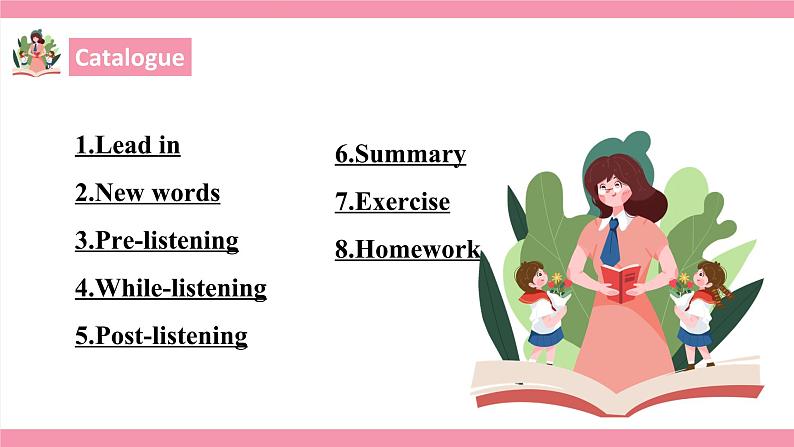 Catalogue

1.Lead in
2.New words
3.Pre-listening
4.While-listening
5.Post-listening

6.Summary
7.Exercise
8.Homework